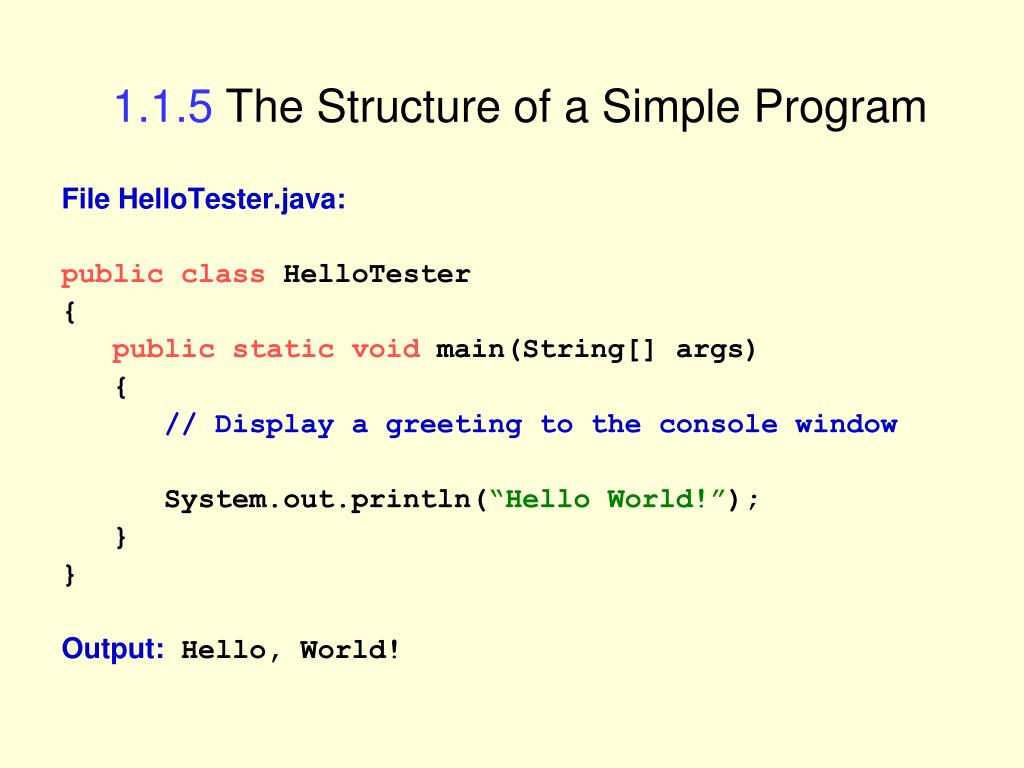 1.1.5 The Structure of a Simple Program

File HelloTester.java:

public class HelloTester
{
   public static void main(String[] args)
   {
      // Display a greeting to the console window

      System.out.println(“Hello World!”);
   }
}

Output: Hello, World!